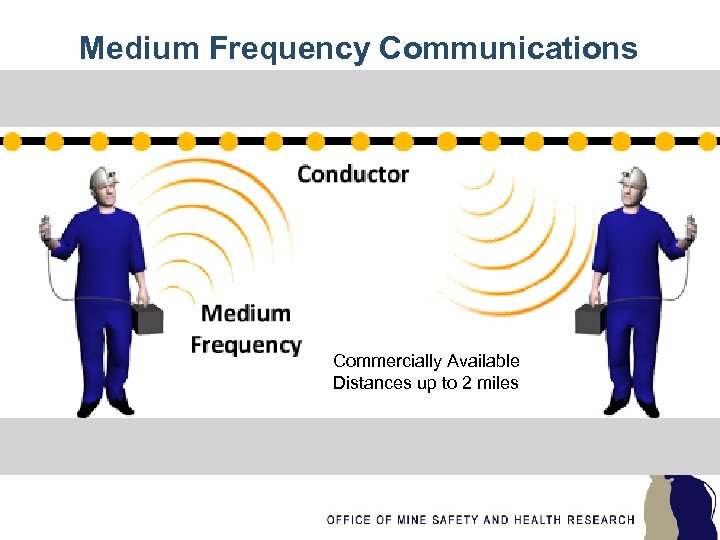 Medium Frequency Communications

Conductor

Medium Frequency

Commercially Available
Distances up to 2 miles

OFFICE OF MINE SAFETY AND HEALTH RESEARCH